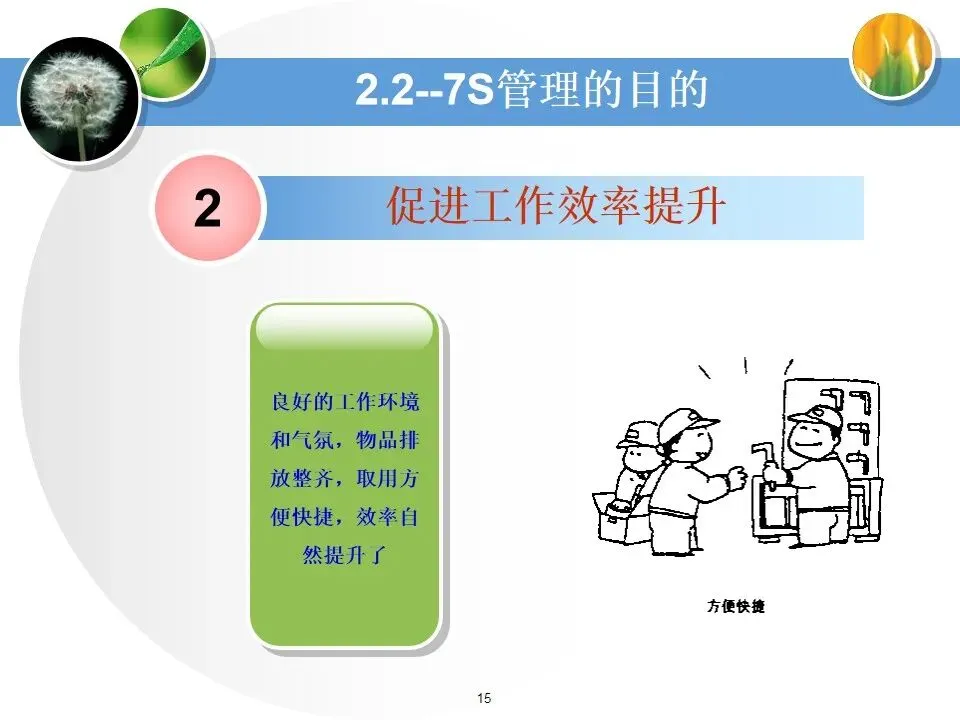 2.2--7S管理的目的

2

促进工作效率提升

良好的工作环境和气氛，物品排放整齐，取用方便快捷，效率自然提升了

方便快捷

15